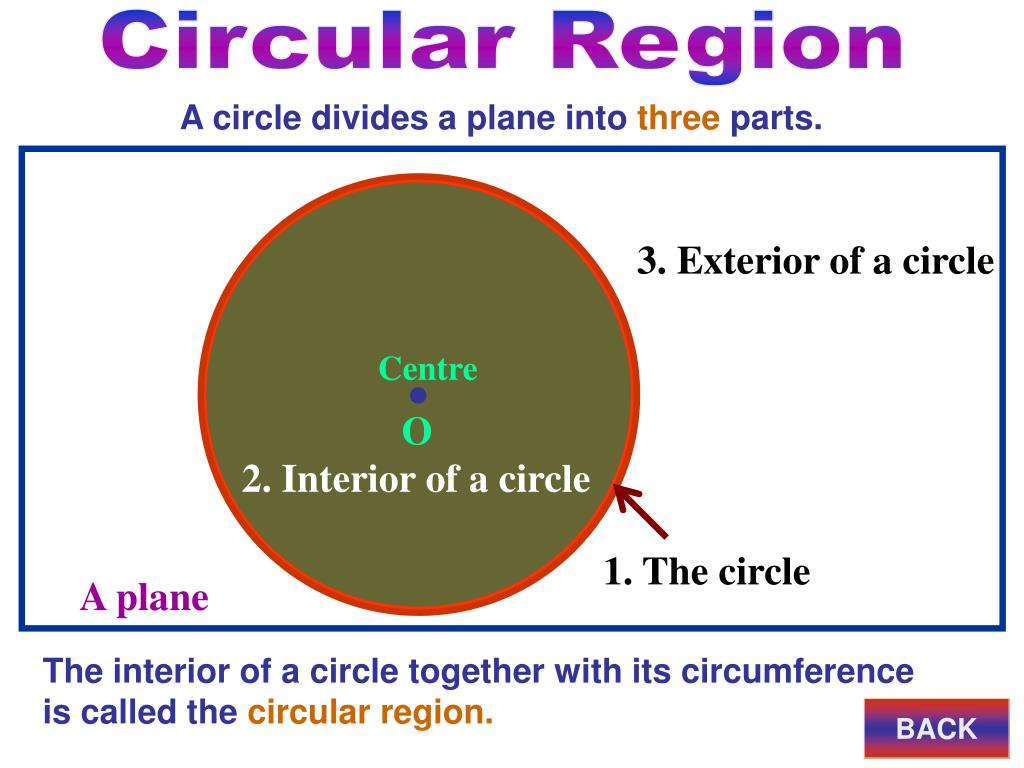 Circular Region

A circle divides a plane into three parts.

3. Exterior of a circle

Centre

O

2. Interior of a circle

1. The circle

A plane

The interior of a circle together with its circumference is called the circular region.

BACK